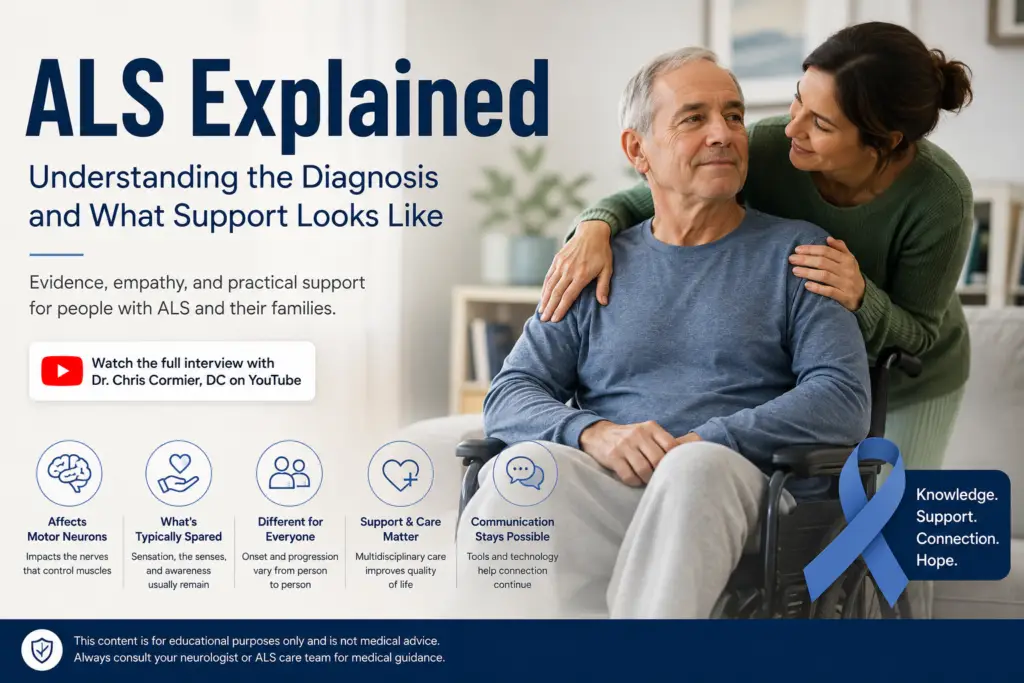 ALS Explained

Understanding the Diagnosis and What Support Looks Like

Evidence, empathy, and practical support for people with ALS and their families.

Watch the full interview with Dr. Chris Cormier, DC on YouTube

Affects Motor Neurons
Impacts the nerves that control muscles

What's Typically Spared
Sensation, the senses, and awareness usually remain

Different for Everyone
Onset and progression vary from person to person

Support & Care Matter
Multidisciplinary care improves quality of life

Communication Stays Possible
Tools and technology help connection continue

Knowledge. Support. Connection. Hope.

This content is for educational purposes only and is not medical advice. Always consult your neurologist or ALS care team for medical guidance.